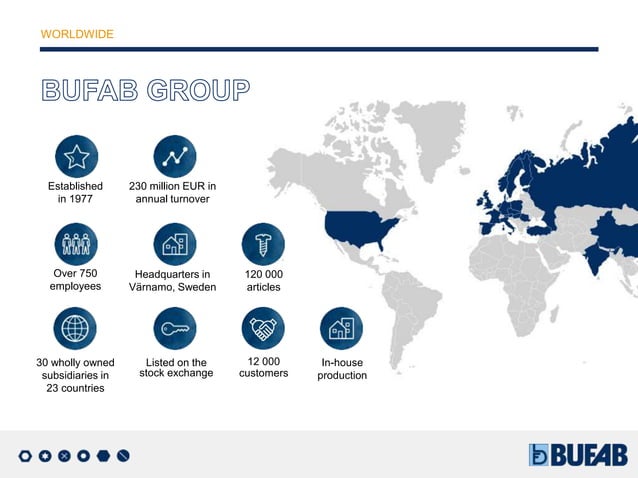 WORLDWIDE

BUFAB GROUP

Established in 1977

230 million EUR in annual turnover

Over 750 employees

Headquarters in Värnamo, Sweden

120 000 articles

30 wholly owned subsidiaries in 23 countries

Listed on the stock exchange

12 000 customers

In-house production

BUFAB